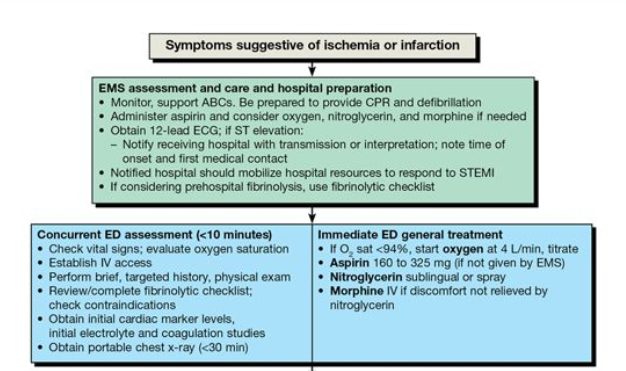 Symptoms suggestive of ischemia or infarction

EMS assessment and care and hospital preparation
• Monitor, support ABCs. Be prepared to provide CPR and defibrillation
• Administer aspirin and consider oxygen, nitroglycerin, and morphine if needed
• Obtain 12-lead ECG; if ST elevation:
– Notify receiving hospital with transmission or interpretation; note time of onset and first medical contact
• Notified hospital should mobilize hospital resources to respond to STEMI
• If considering prehospital fibrinolysis, use fibrinolytic checklist

Concurrent ED assessment (<10 minutes)
• Check vital signs; evaluate oxygen saturation
• Establish IV access
• Perform brief, targeted history, physical exam
• Review/complete fibrinolytic checklist; check contraindications
• Obtain initial cardiac marker levels, initial electrolyte and coagulation studies
• Obtain portable chest x-ray (<30 min)

Immediate ED general treatment
• If $O_2$ sat <94%, start oxygen at 4 L/min, titrate
• Aspirin 160 to 325 mg (if not given by EMS)
• Nitroglycerin sublingual or spray
• Morphine IV if discomfort not relieved by nitroglycerin